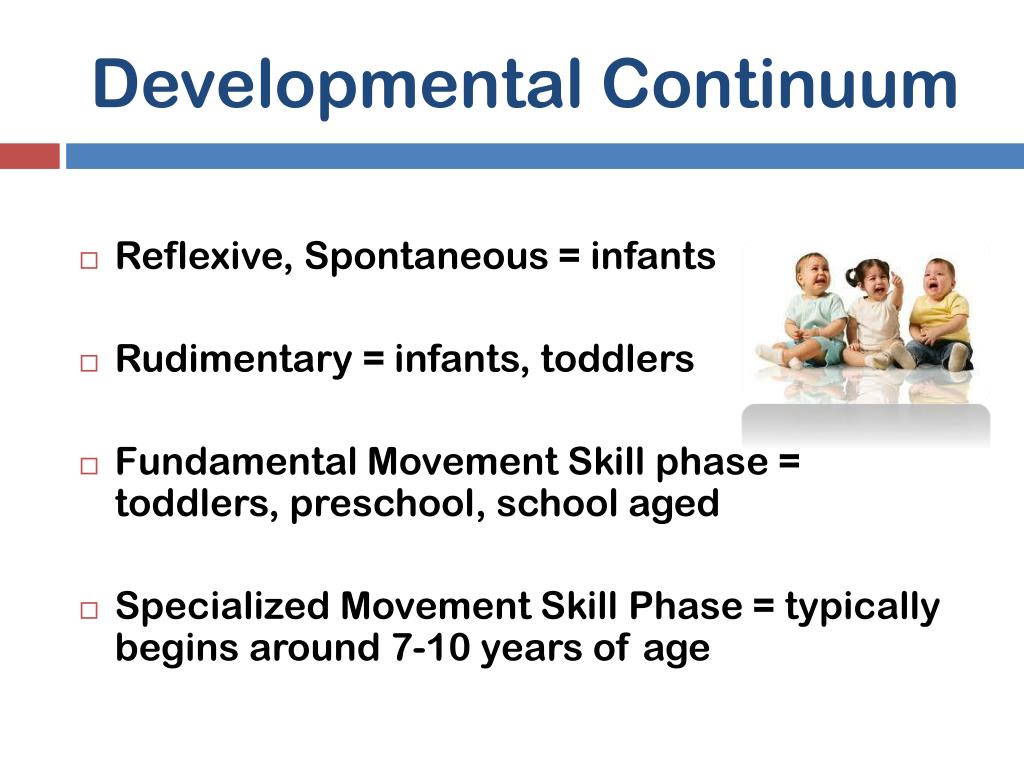 Developmental Continuum

□ Reflexive, Spontaneous = infants

□ Rudimentary = infants, toddlers

□ Fundamental Movement Skill phase = toddlers, preschool, school aged

□ Specialized Movement Skill Phase = typically begins around 7-10 years of age